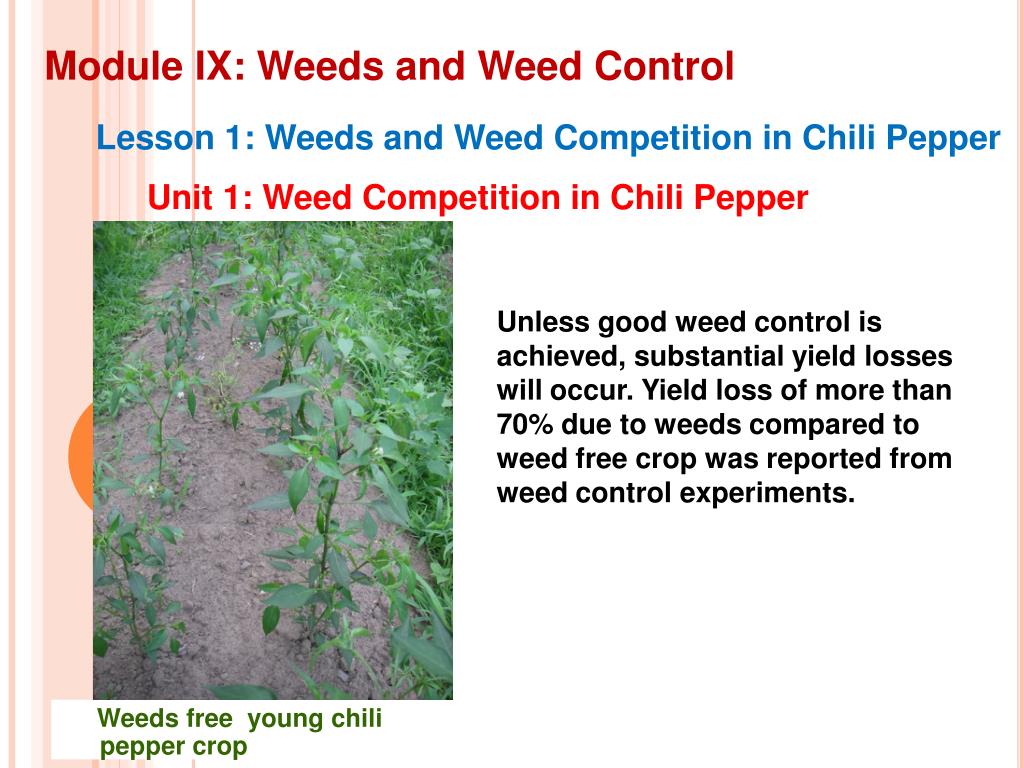 Module IX: Weeds and Weed Control

Lesson 1: Weeds and Weed Competition in Chili Pepper

Unit 1: Weed Competition in Chili Pepper

Unless good weed control is achieved, substantial yield losses will occur. Yield loss of more than 70% due to weeds compared to weed free crop was reported from weed control experiments.

Weeds free young chili pepper crop